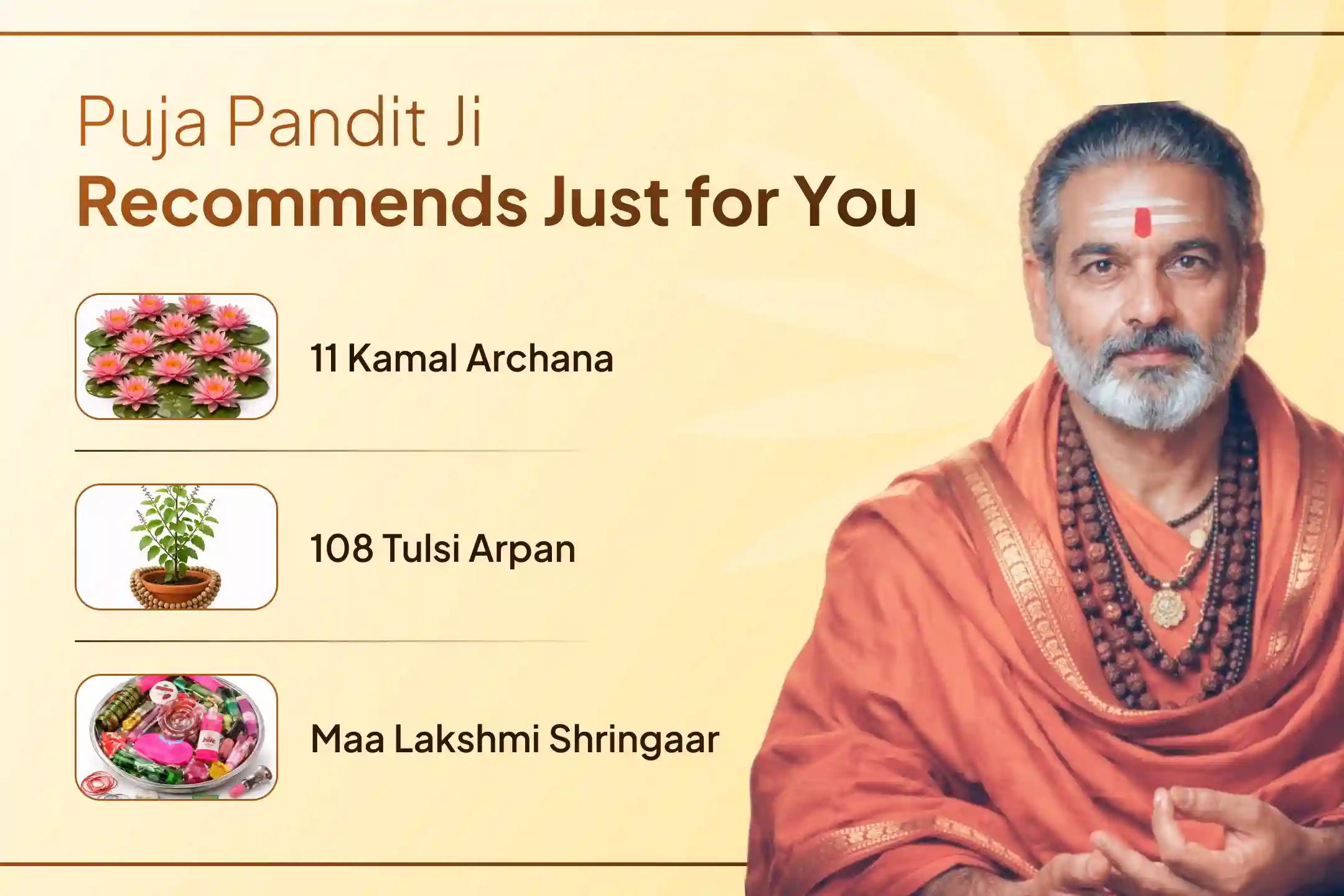 Puja Pandit Ji
Recommends Just for You

11 Kamal Archana

108 Tulsi Arpan

Maa Lakshmi Shringaar